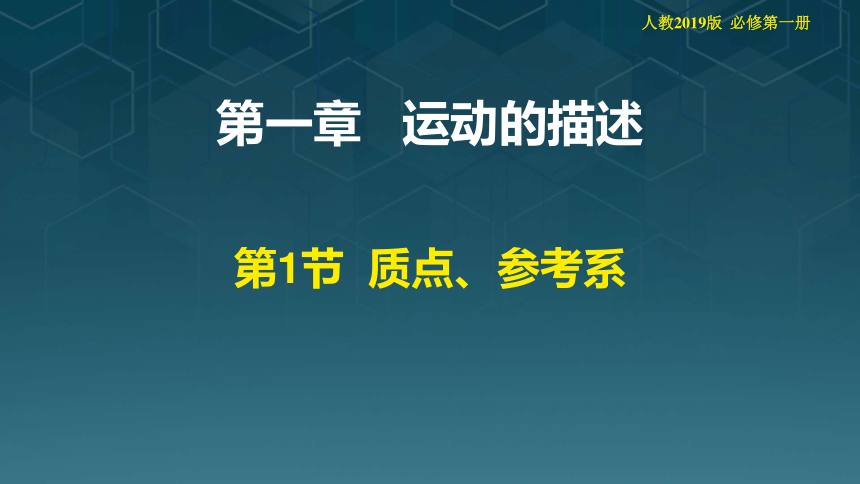 人教2019版 必修第一册

第一章 运动的描述

第1节 质点、参考系